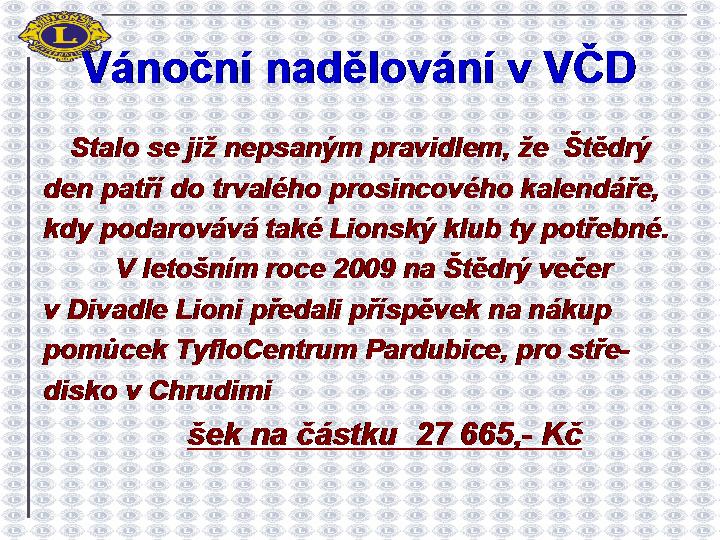 Vánoční nadělování v VČD

Stalo se již nepsaným pravidlem, že Štědrý den patří do trvalého prosincového kalendáře, kdy podarovává také Lionský klub ty potřebné.

V letošním roce 2009 na Štědrý večer v Divadle Lioni předali příspěvek na nákup pomůcek TyfloCentrum Pardubice, pro středisko v Chrudimi

šek na částku 27 665,- Kč